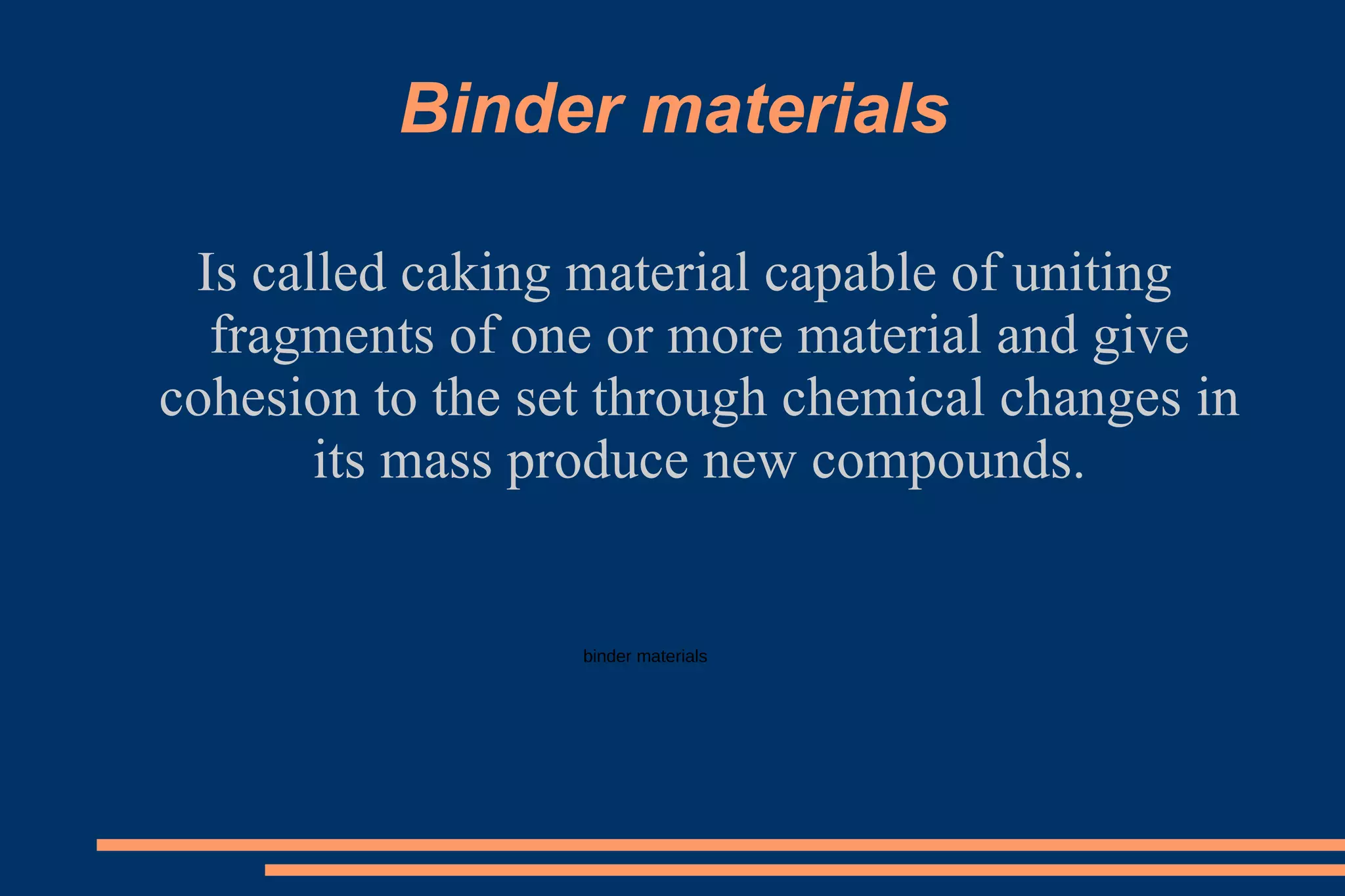 Binder materials

Is called caking material capable of uniting fragments of one or more material and give cohesion to the set through chemical changes in its mass produce new compounds.

binder materials